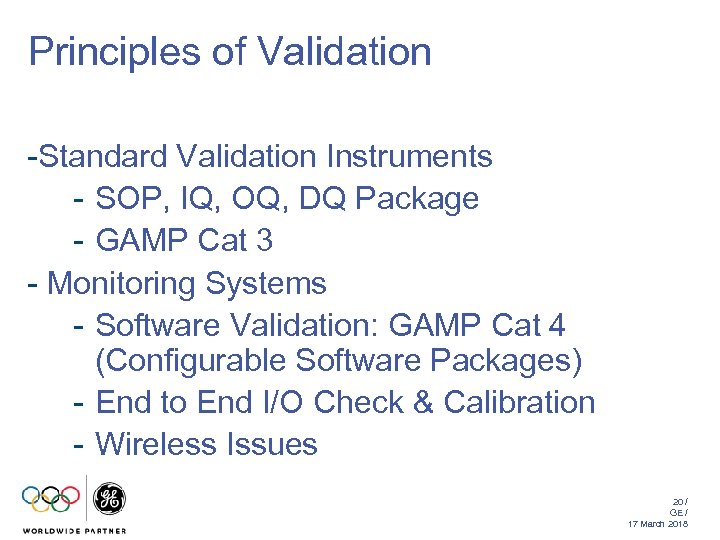 Principles of Validation

-Standard Validation Instruments
- SOP, IQ, OQ, DQ Package
- GAMP Cat 3
- Monitoring Systems
- Software Validation: GAMP Cat 4 (Configurable Software Packages)
- End to End I/O Check & Calibration
- Wireless Issues

WORLDWIDE PARTNER

20 /
GE /
17 March 2018